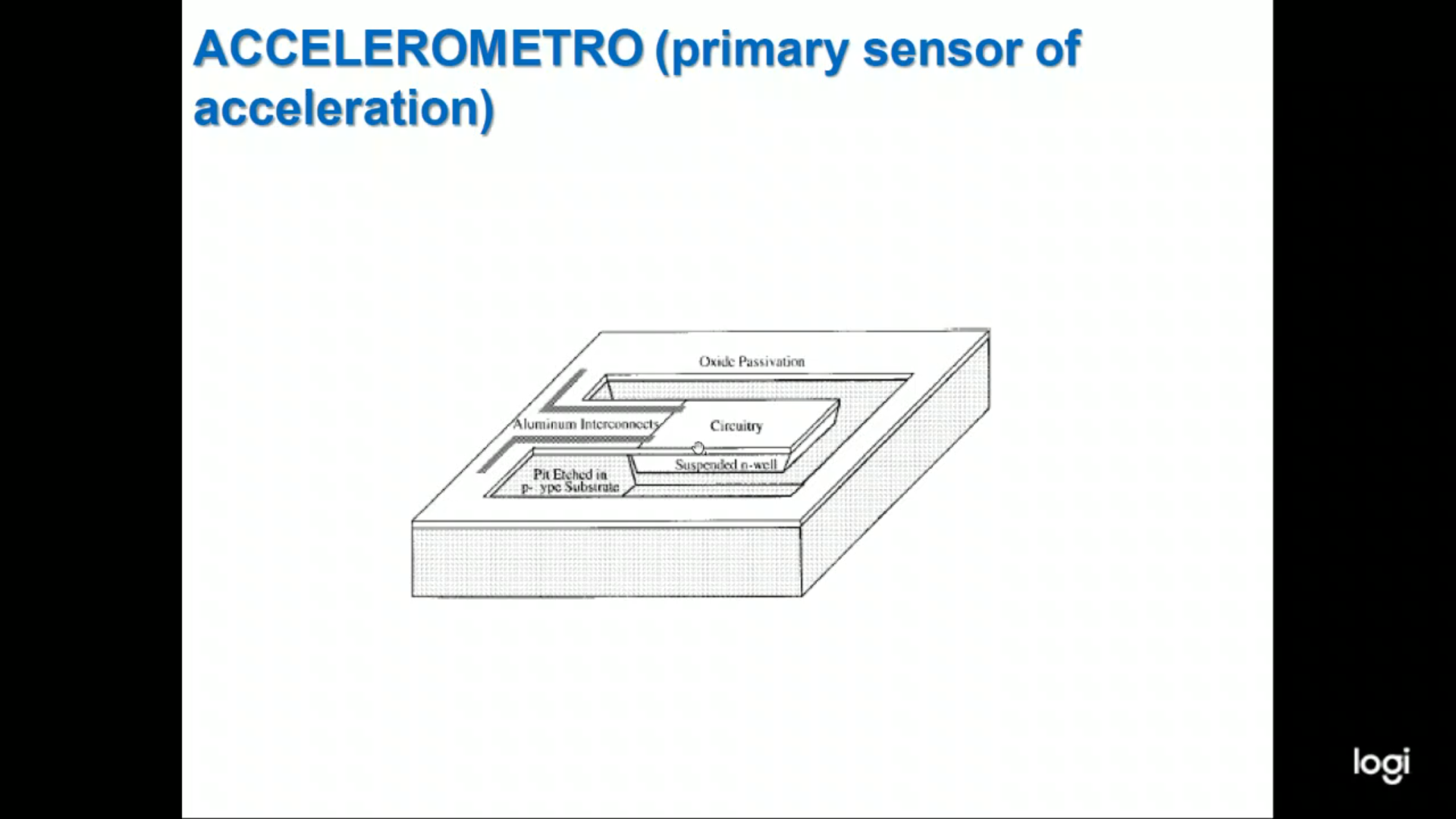 ACCELEROMETRO (primary sensor of acceleration)

Oxide Passivation

Aluminum Interconnects

Circuitry

Suspended n-well

Pit Etched in p- ype Substrate

logi